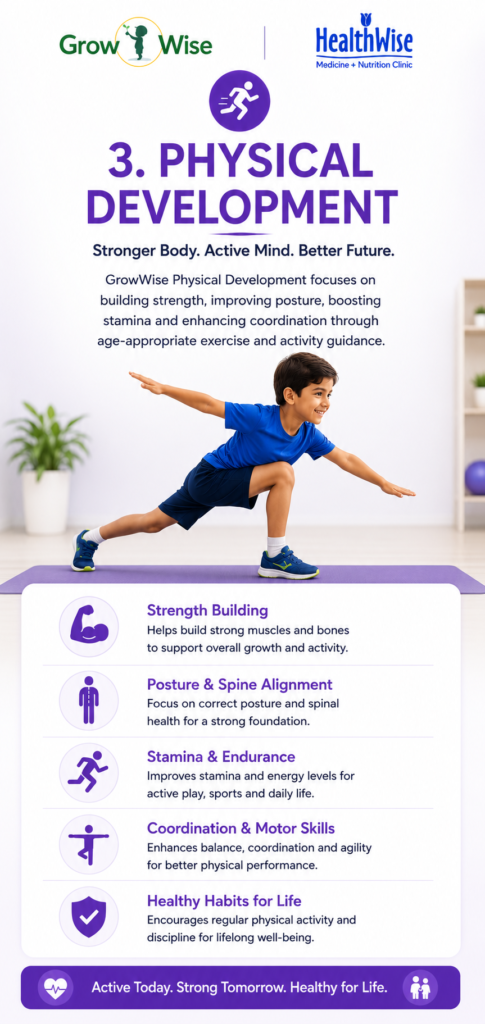 Grow Wise

HealthWise
Medicine + Nutrition Clinic

3. PHYSICAL DEVELOPMENT

Stronger Body. Active Mind. Better Future.

GrowWise Physical Development focuses on building strength, improving posture, boosting stamina and enhancing coordination through age-appropriate exercise and activity guidance.

Strength Building
Helps build strong muscles and bones to support overall growth and activity.

Posture & Spine Alignment
Focus on correct posture and spinal health for a strong foundation.

Stamina & Endurance
Improves stamina and energy levels for active play, sports and daily life.

Coordination & Motor Skills
Enhances balance, coordination and agility for better physical performance.

Healthy Habits for Life
Encourages regular physical activity and discipline for lifelong well-being.

Active Today. Strong Tomorrow. Healthy for Life.